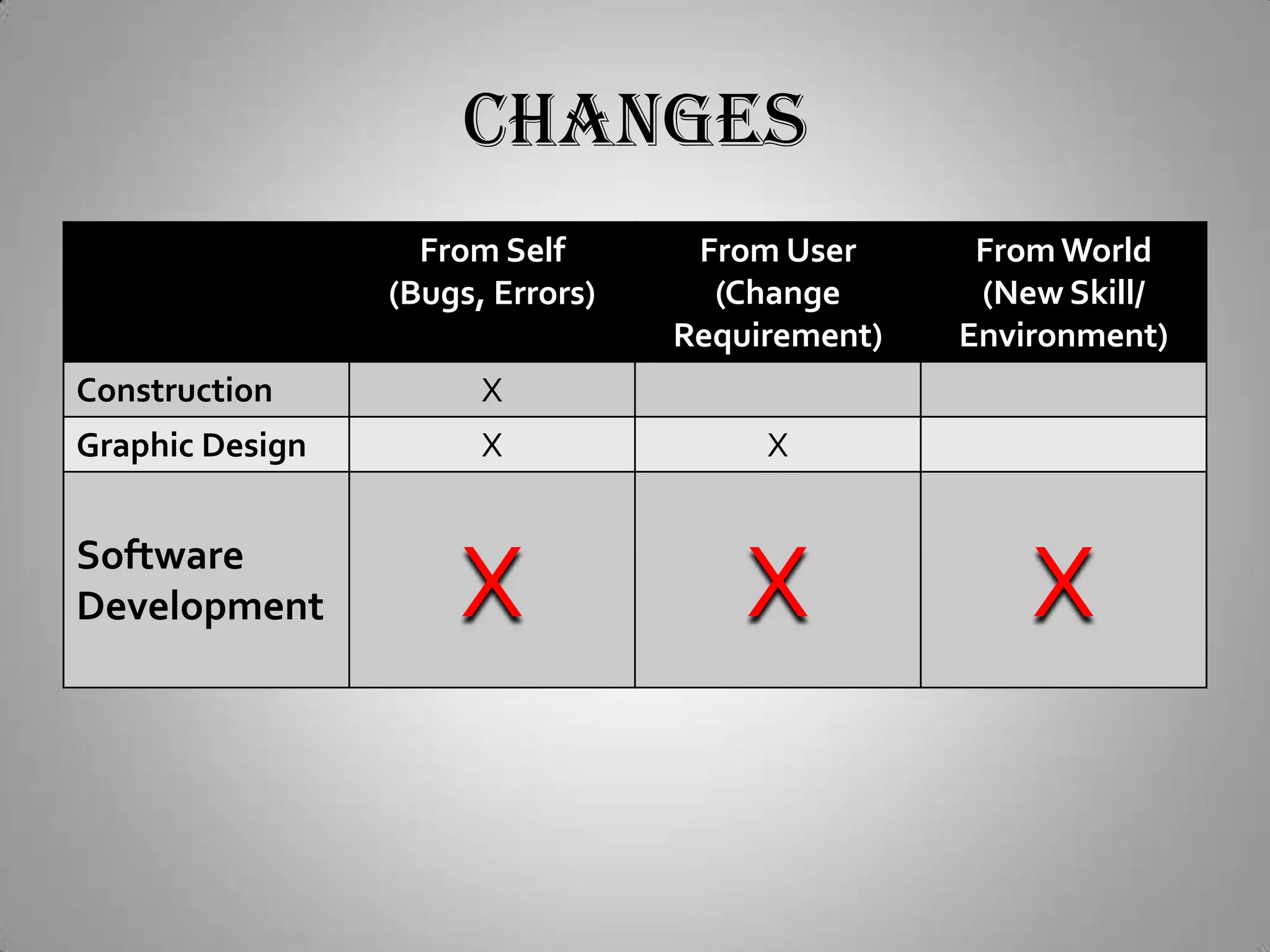 CHANGES

| | From Self (Bugs, Errors) | From User (Change Requirement) | From World (New Skill/ Environment) |
|---|---|---|---|
| Construction | X | | |
| Graphic Design | X | X | |
| Software Development | X | X | X |